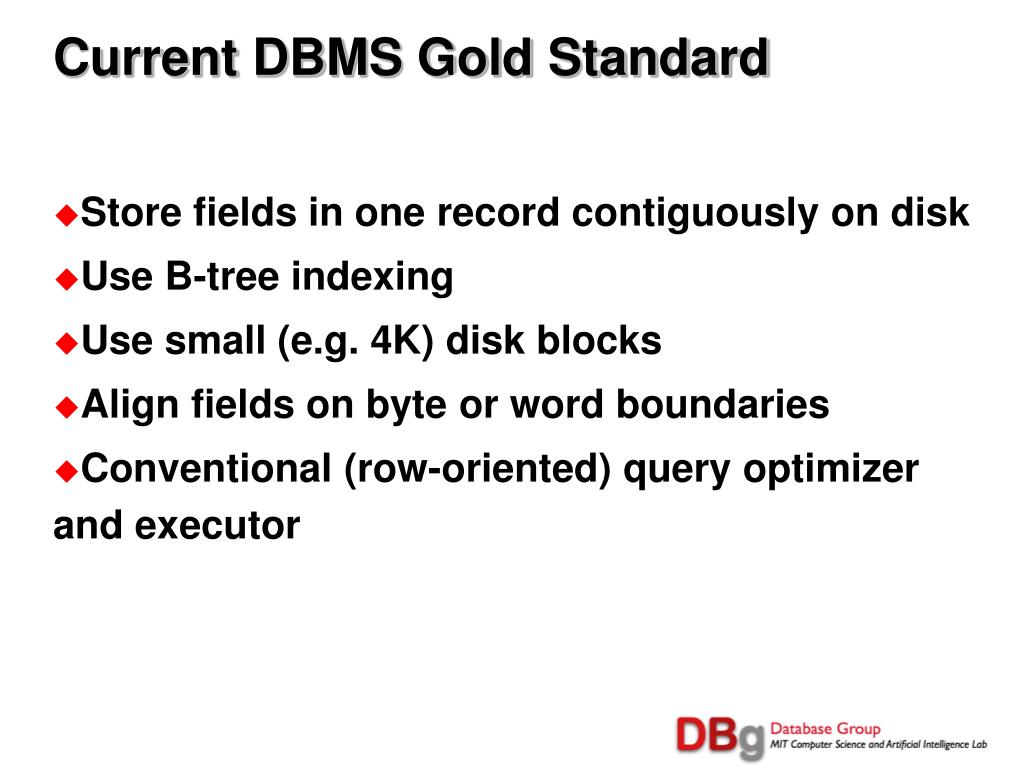 Current DBMS Gold Standard

Store fields in one record contiguously on disk

Use B-tree indexing

Use small (e.g. 4K) disk blocks

Align fields on byte or word boundaries

Conventional (row-oriented) query optimizer and executor

DBg Database Group
MIT Computer Science and Artificial Intelligence Lab